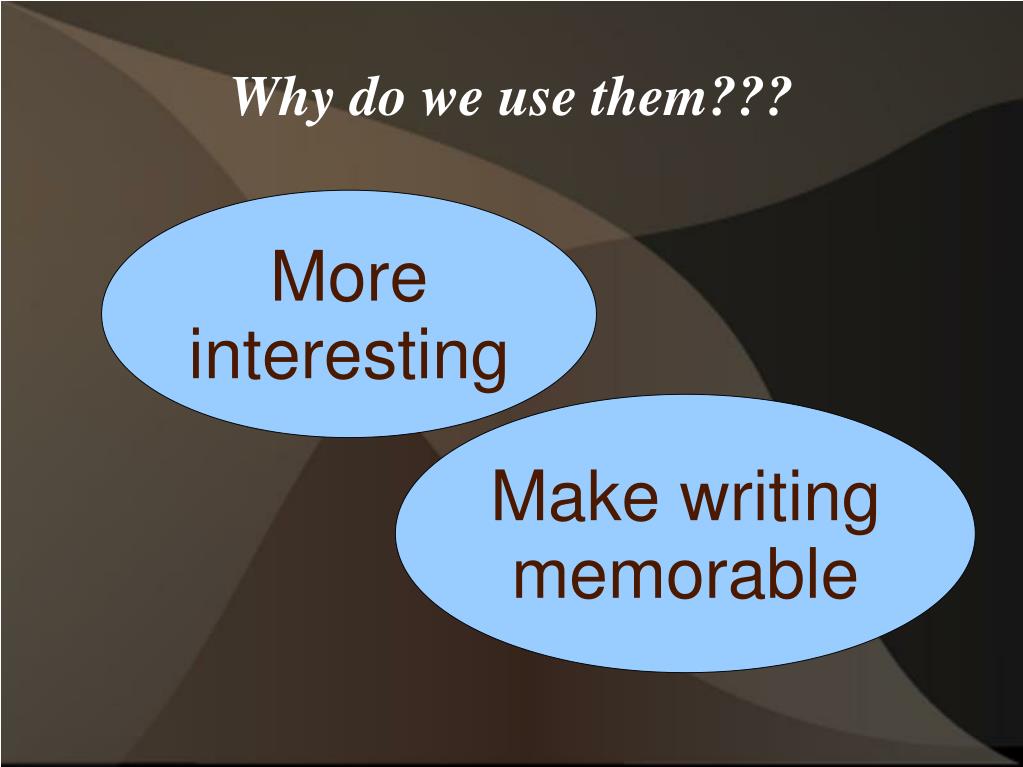 Why do we use them???

More interesting

Make writing memorable